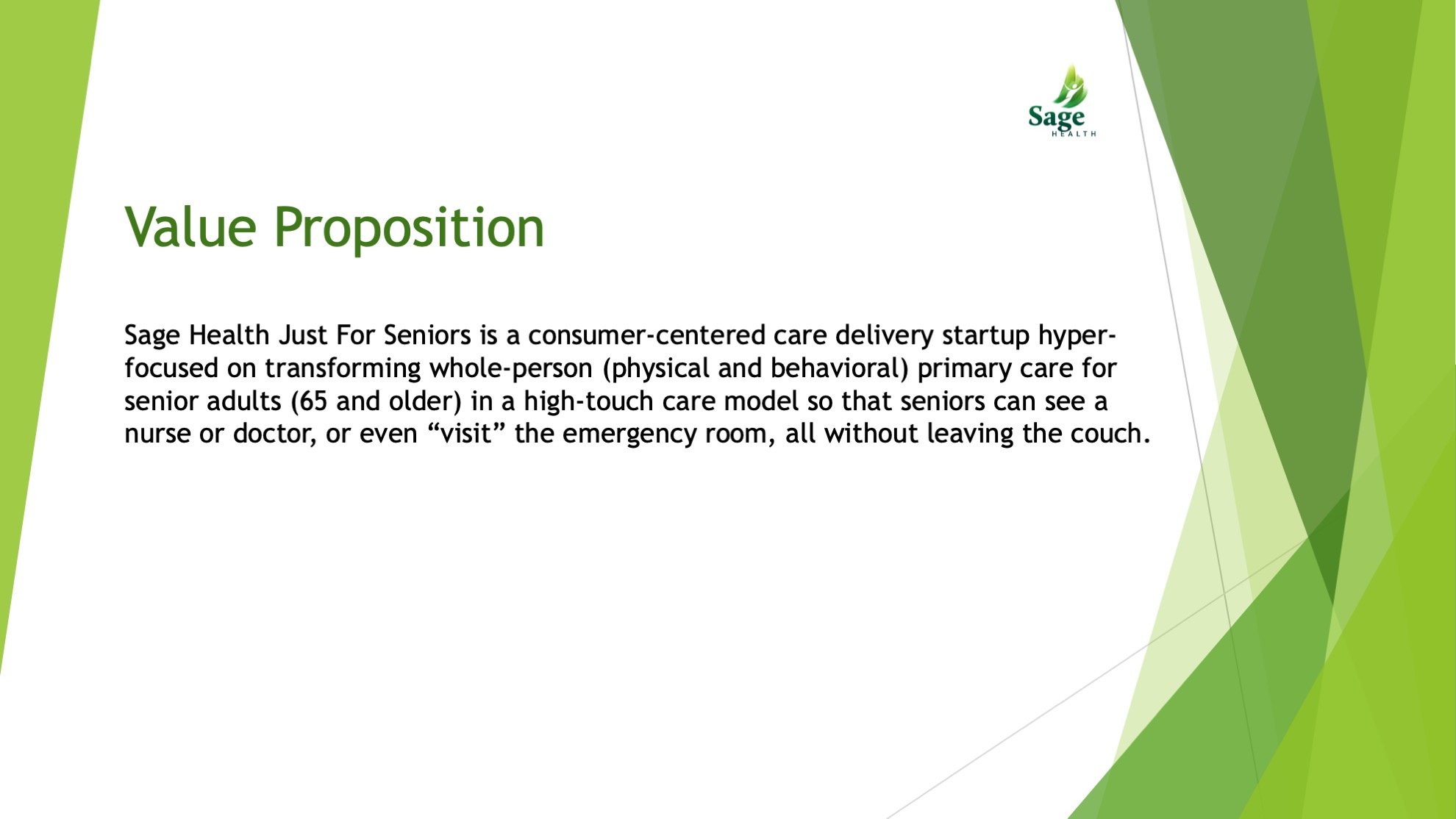 Sage
HEALTH

Value Proposition

Sage Health Just For Seniors is a consumer-centered care delivery startup hyper-focused on transforming whole-person (physical and behavioral) primary care for senior adults (65 and older) in a high-touch care model so that seniors can see a nurse or doctor, or even “visit” the emergency room, all without leaving the couch.